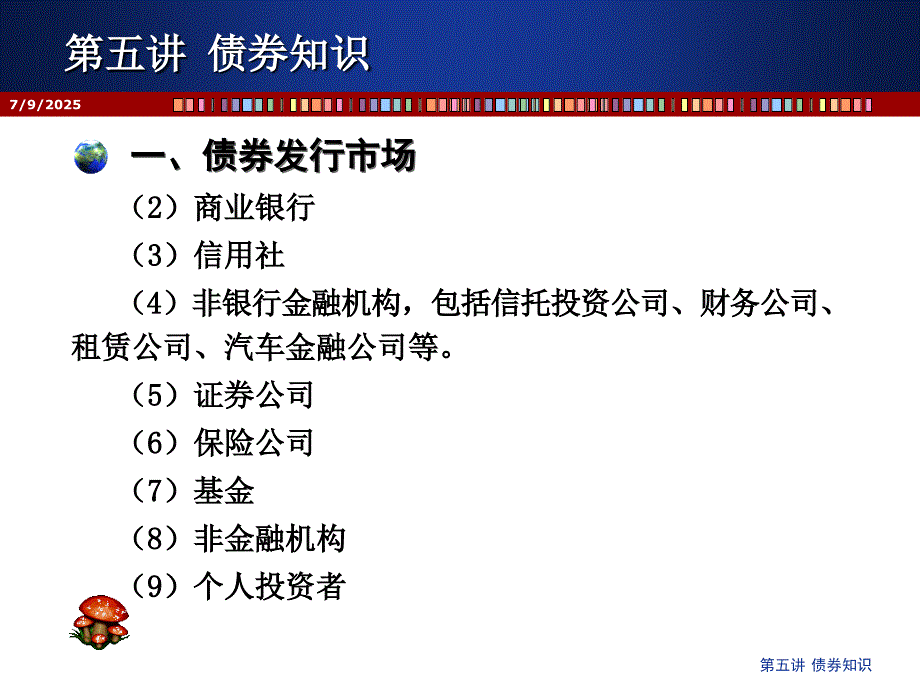 第五讲 债券知识

7/9/2025

一、债券发行市场

（2）商业银行

（3）信用社

（4）非银行金融机构，包括信托投资公司、财务公司、租赁公司、汽车金融公司等。

（5）证券公司

（6）保险公司

（7）基金

（8）非金融机构

（9）个人投资者

第五讲 债券知识